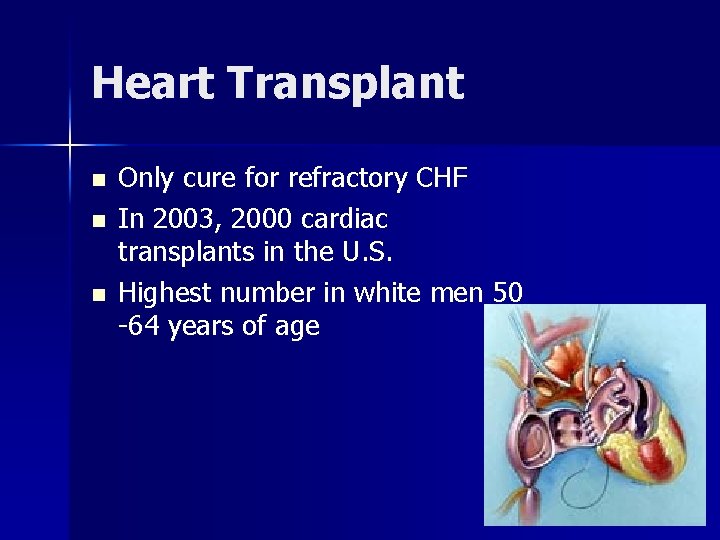 Heart Transplant

- Only cure for refractory CHF
- In 2003, 2000 cardiac transplants in the U.S.
- Highest number in white men 50 -64 years of age